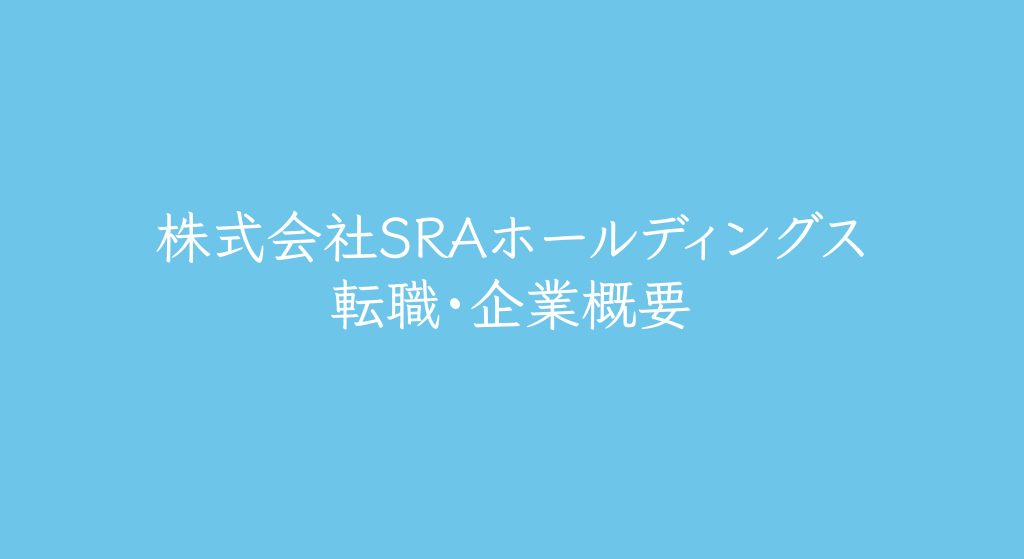 株式会社SRAホールディングス
転職・企業概要